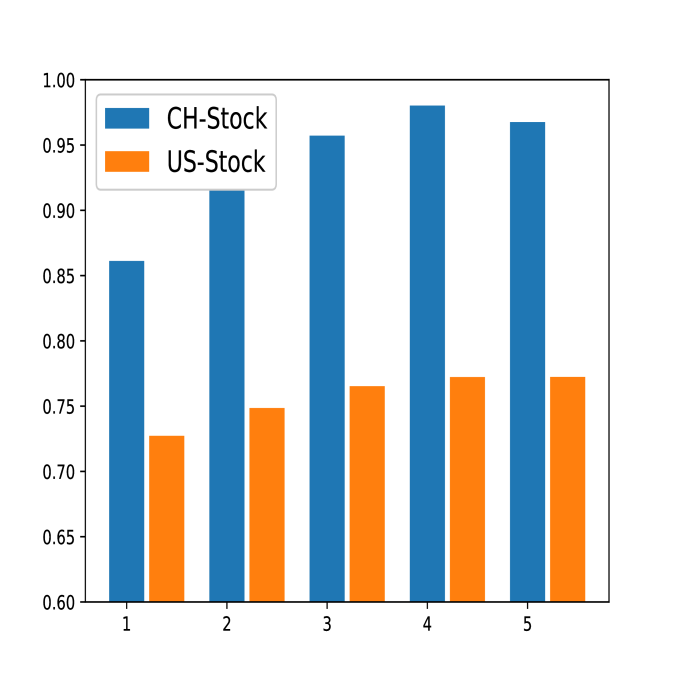 1.00
0.95
0.90
0.85
0.80
0.75
0.70
0.65
0.60

CH-Stock
US-Stock

1
2
3
4
5